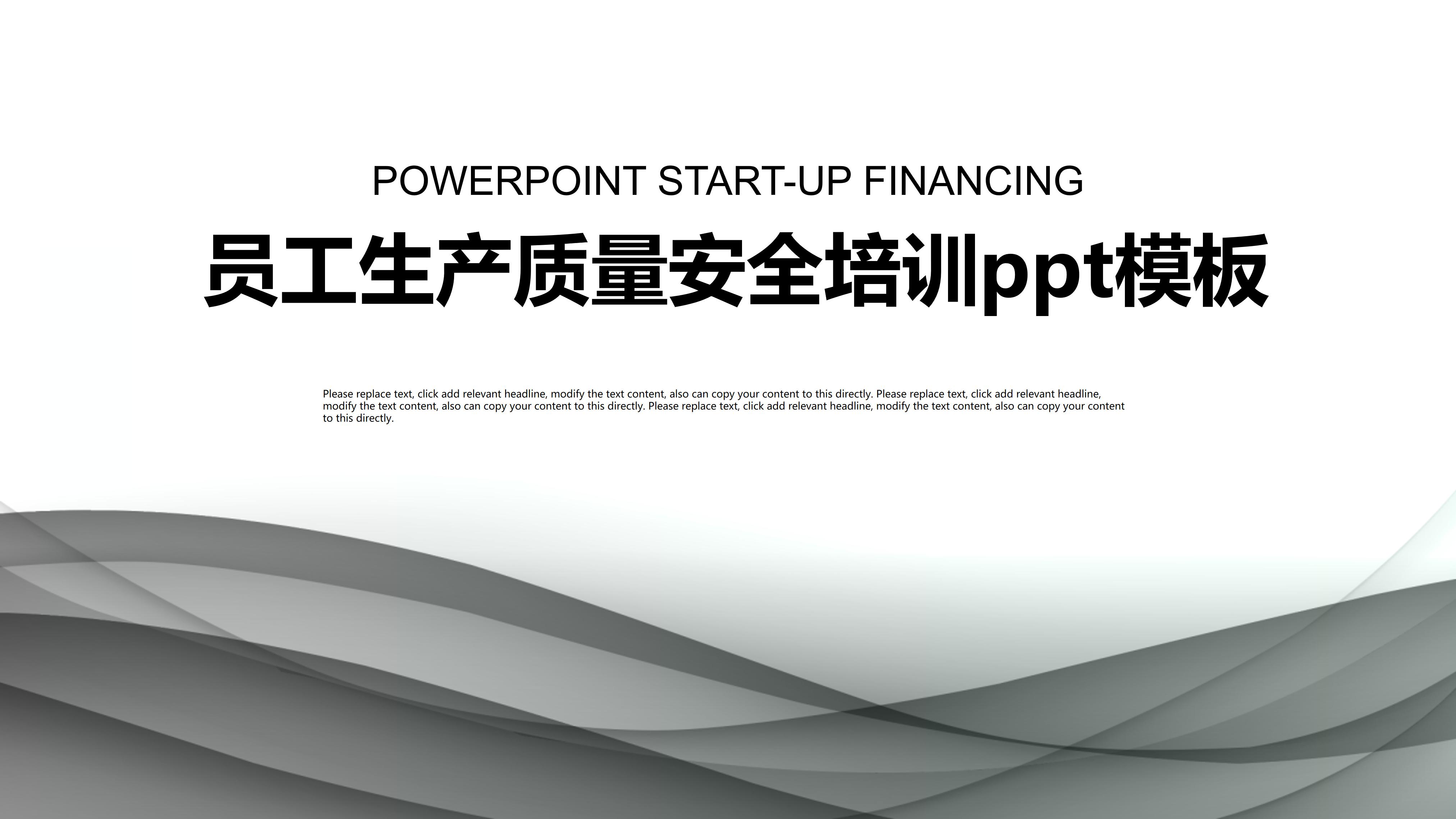 POWERPOINT START-UP FINANCING

员工生产质量安全培训ppt模板

Please replace text, click add relevant headline, modify the text content, also can copy your content to this directly. Please replace text, click add relevant headline, modify the text content, also can copy your content to this directly. Please replace text, click add relevant headline, modify the text content, also can copy your content to this directly.